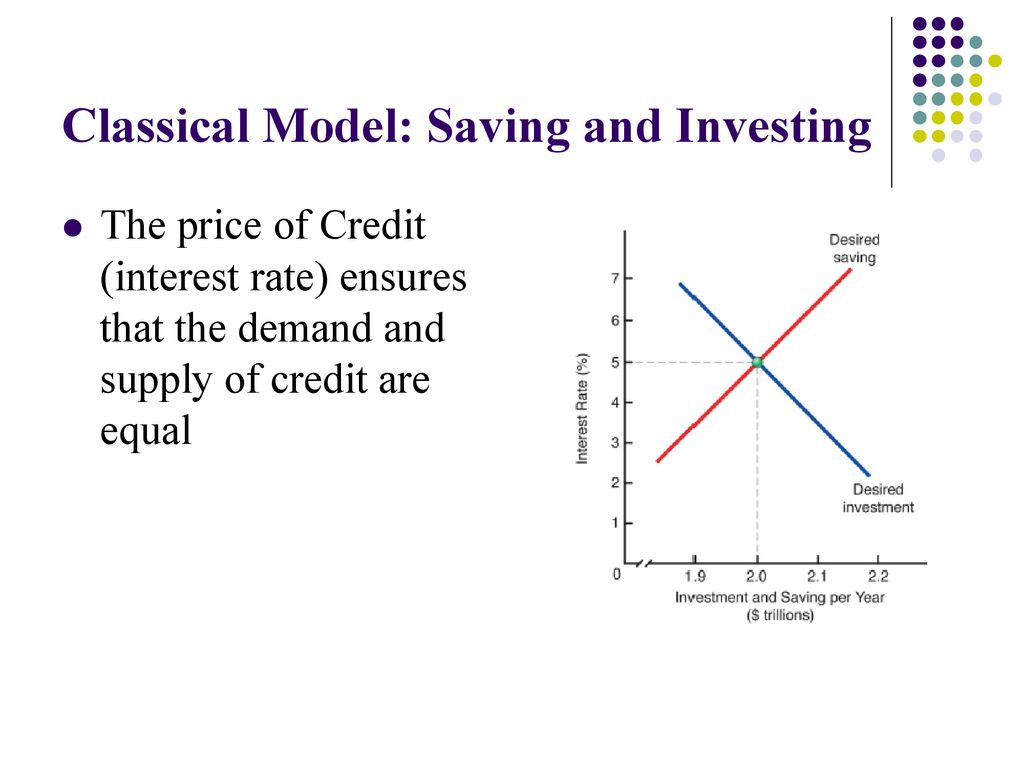 Classical Model: Saving and Investing

The price of Credit (interest rate) ensures that the demand and supply of credit are equal

Desired saving

Desired investment

Interest Rate (%)

7
6
5
4
3
2
1
0

1.9
2.0
2.1
2.2

Investment and Saving per Year ($ trillions)